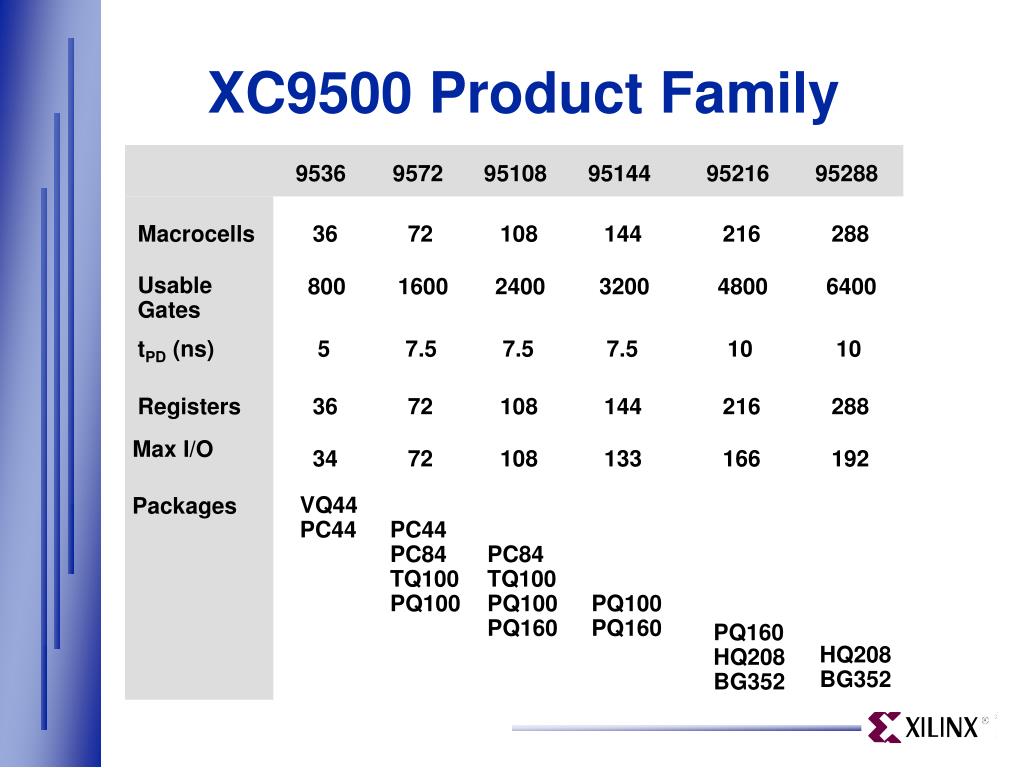 XC9500 Product Family

| | 9536 | 9572 | 95108 | 95144 | 95216 | 95288 |
|---|---|---|---|---|---|---|
| Macrocells | 36 | 72 | 108 | 144 | 216 | 288 |
| Usable Gates | 800 | 1600 | 2400 | 3200 | 4800 | 6400 |
| $t_{PD}$ (ns) | 5 | 7.5 | 7.5 | 7.5 | 10 | 10 |
| Registers | 36 | 72 | 108 | 144 | 216 | 288 |
| Max I/O | 34 | 72 | 108 | 133 | 166 | 192 |
| Packages | VQ44 PC44 | PC44 PC84 TQ100 PQ100 | PC84 TQ100 PQ100 PQ160 | PQ100 PQ160 | PQ160 HQ208 BG352 | HQ208 BG352 |

XILINX®